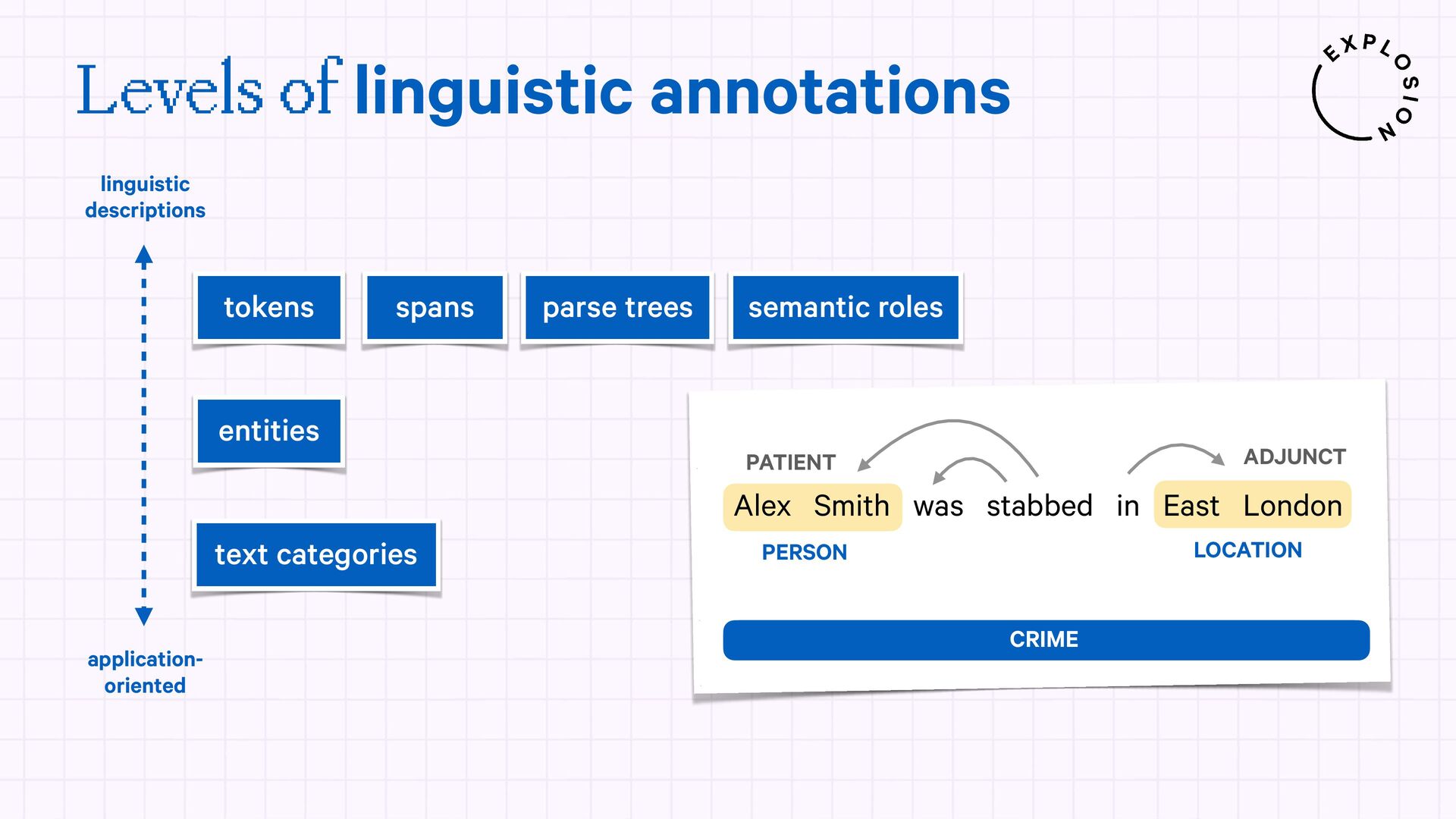 Levels of linguistic annotations

EXPLOSION

linguistic descriptions

tokens

spans

parse trees

semantic roles

entities

text categories

application-oriented

PATIENT

ADJUNCT

Alex Smith was stabbed in East London

PERSON

LOCATION

CRIME